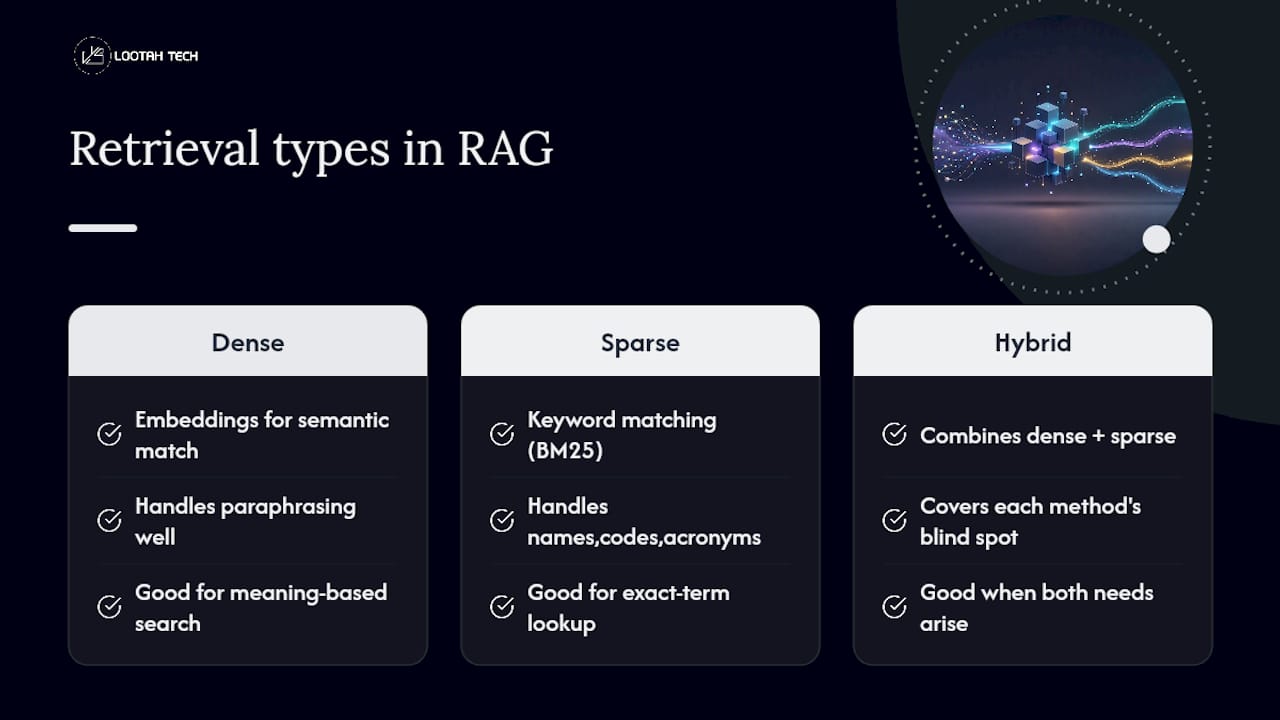 LOOTAH TECH

Retrieval types in RAG

Dense

Embeddings for semantic match

Handles paraphrasing well

Good for meaning-based search

Sparse

Keyword matching (BM25)

Handles names,codes,acronyms

Good for exact-term lookup

Hybrid

Combines dense + sparse

Covers each method's blind spot

Good when both needs arise